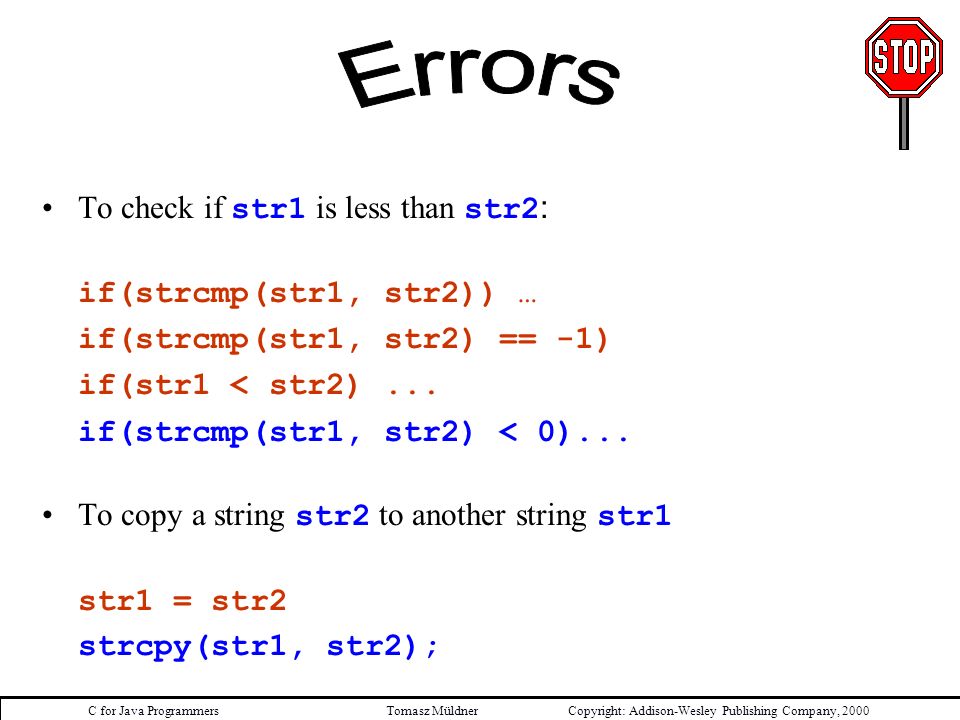 Errors

STOP

• To check if str1 is less than str2:

if(strcmp(str1, str2)) …
if(strcmp(str1, str2) == -1)
if(str1 < str2) ...
if(strcmp(str1, str2) < 0)...

• To copy a string str2 to another string str1

str1 = str2
strcpy(str1, str2);

C for Java Programmers Tomasz Müldner Copyright: Addison-Wesley Publishing Company, 2000